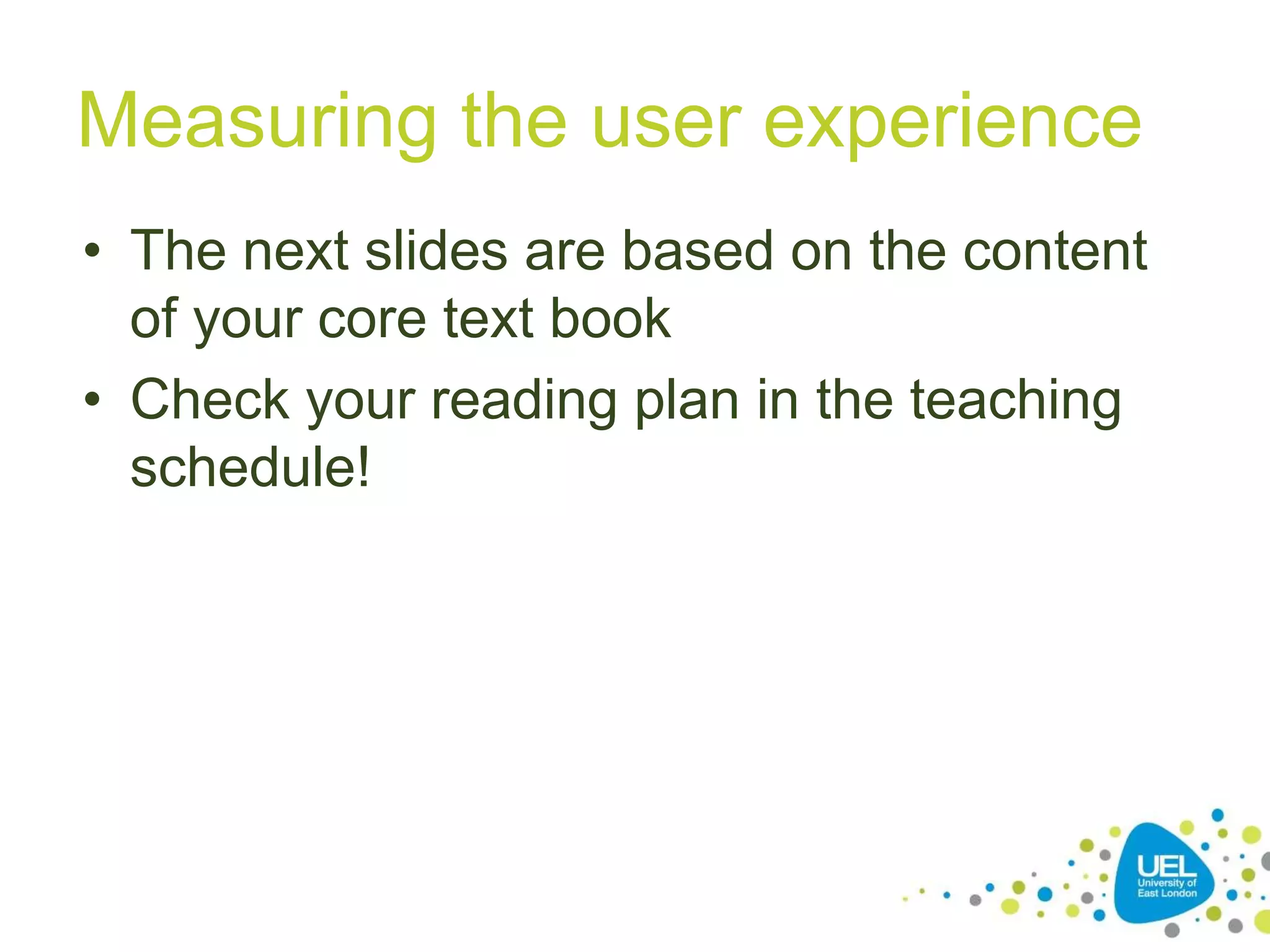 Measuring the user experience

• The next slides are based on the content of your core text book
• Check your reading plan in the teaching schedule!

UEL
University of East London